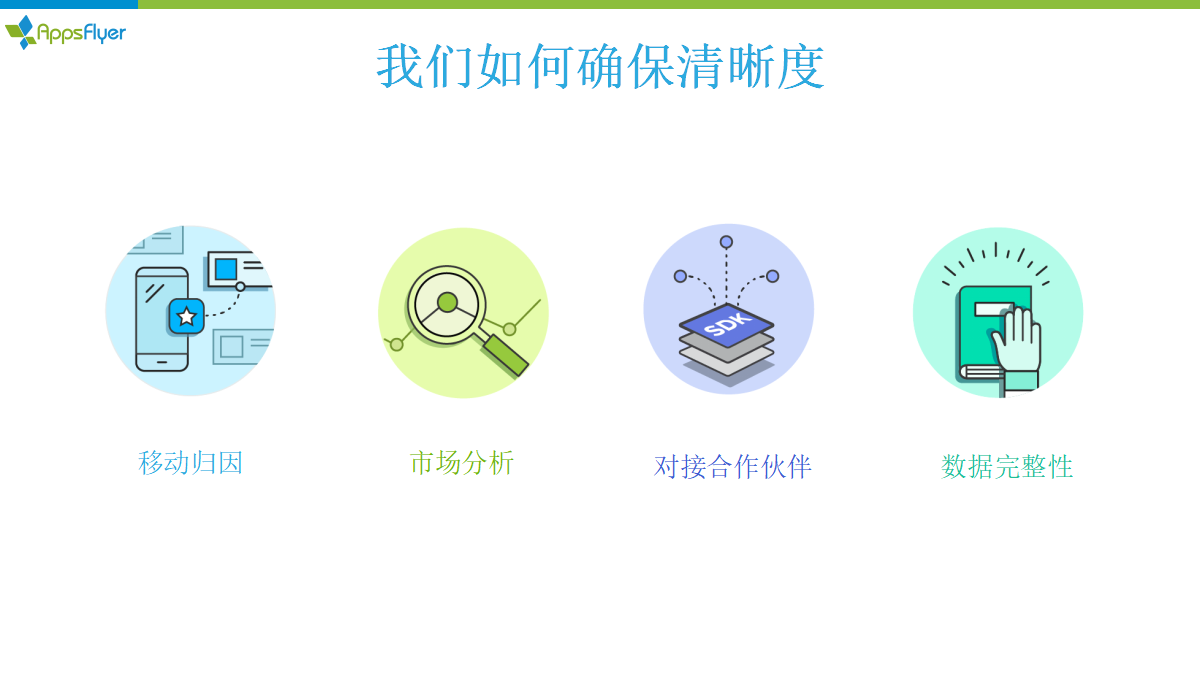 AppsFlyer

我们如何确保清晰度

SDK

移动归因

市场分析

对接合作伙伴

数据完整性